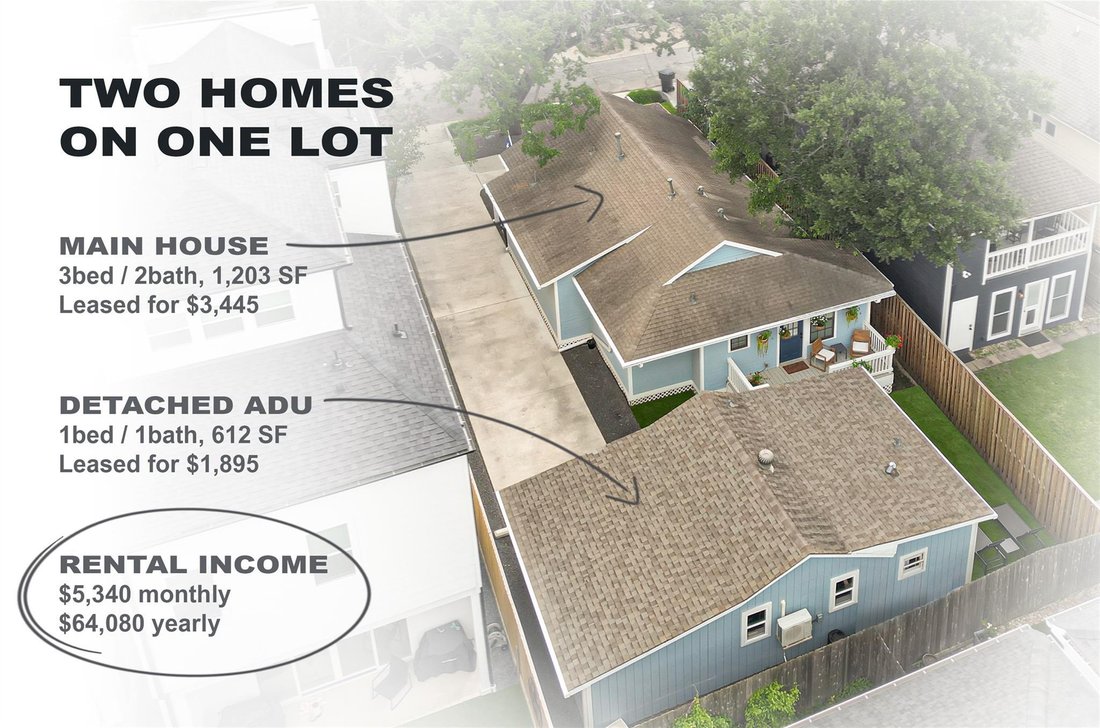 TWO HOMES ON ONE LOT

MAIN HOUSE
3bed / 2bath, 1,203 SF
Leased for $3,445

DETACHED ADU
1bed / 1bath, 612 SF
Leased for $1,895

RENTAL INCOME
$5,340 monthly
$64,080 yearly